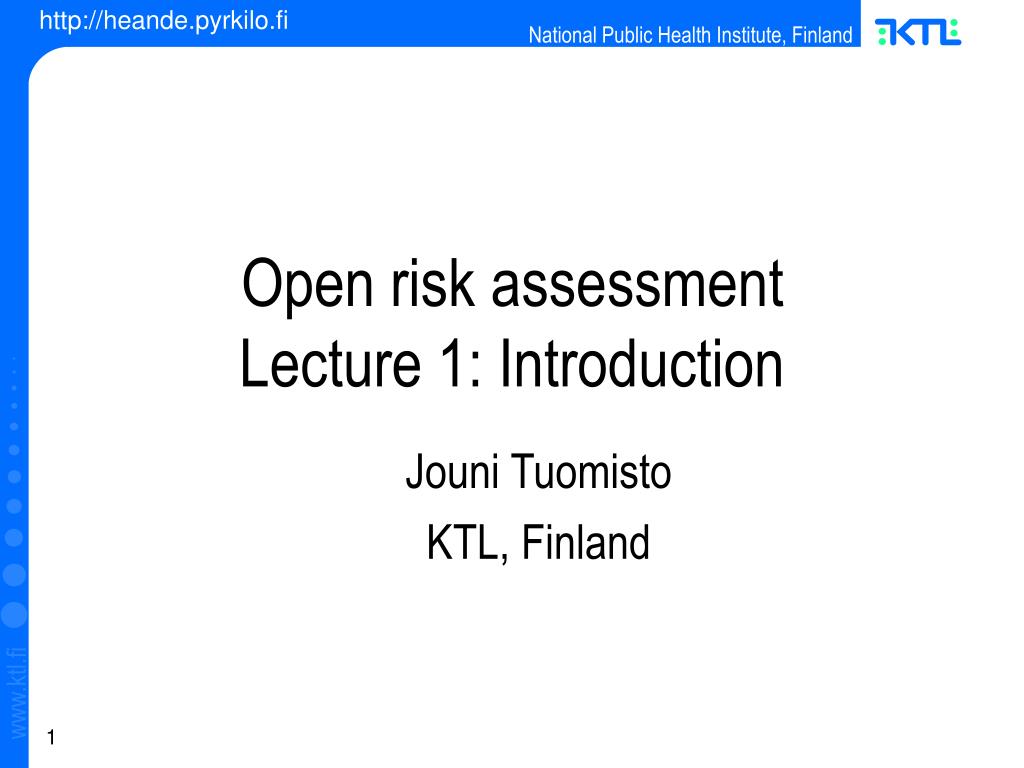 http://heande.pyrkilo.fi

National Public Health Institute, Finland

KTL

Open risk assessment
Lecture 1: Introduction

Jouni Tuomisto

KTL, Finland

www.ktl.fi

1